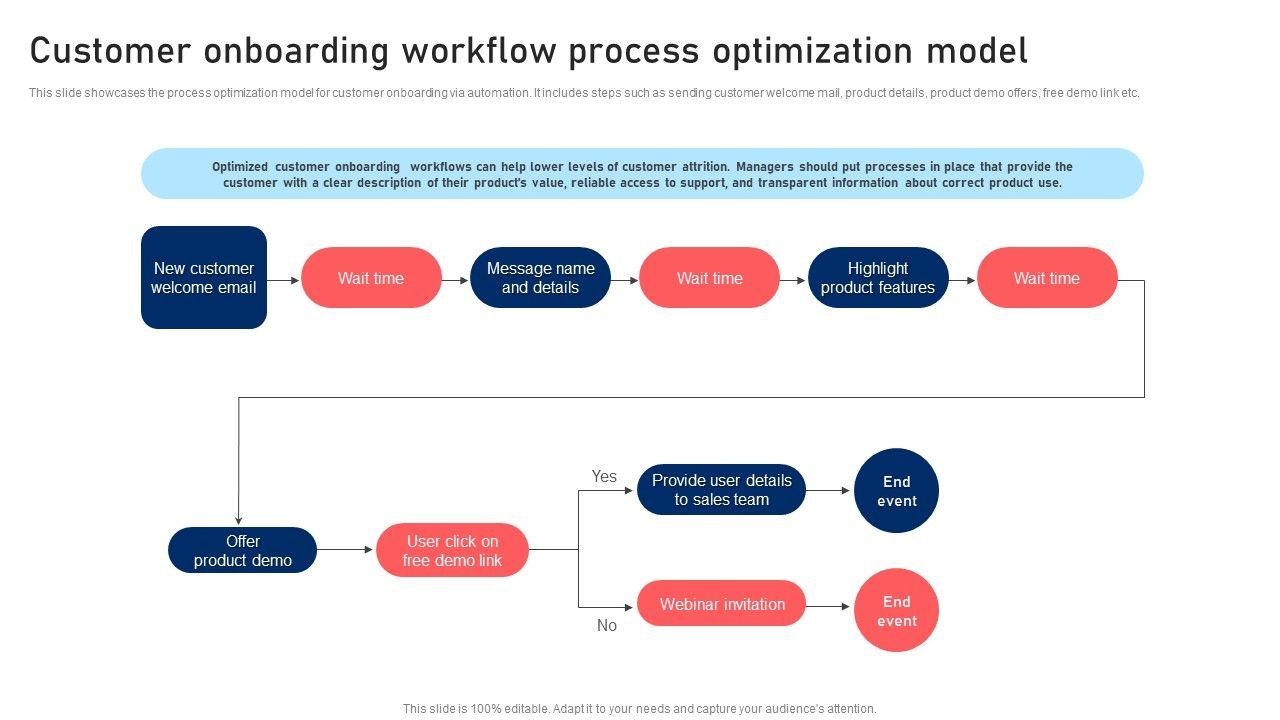 Customer onboarding workflow process optimization model

This slide showcases the process optimization model for customer onboarding via automation. It includes steps such as sending customer welcome mail, product details, product demo offers, free demo link etc.

Optimized customer onboarding workflows can help lower levels of customer attrition. Managers should put processes in place that provide the customer with a clear description of their product's value, reliable access to support, and transparent information about correct product use.

New customer welcome email

Wait time

Message name and details

Wait time

Highlight product features

Wait time

Offer product demo

User click on free demo link

Yes

Provide user details to sales team

End event

No

Webinar invitation

End event

This slide is 100% editable. Adapt it to your needs and capture your audience's attention.